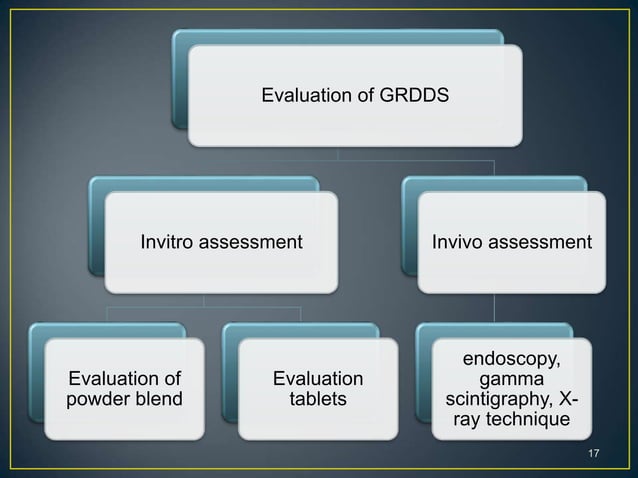 Evaluation of GRDDS

Invitro assessment

Invivo assessment

Evaluation of powder blend

Evaluation tablets

endoscopy, gamma scintigraphy, X-ray technique

17